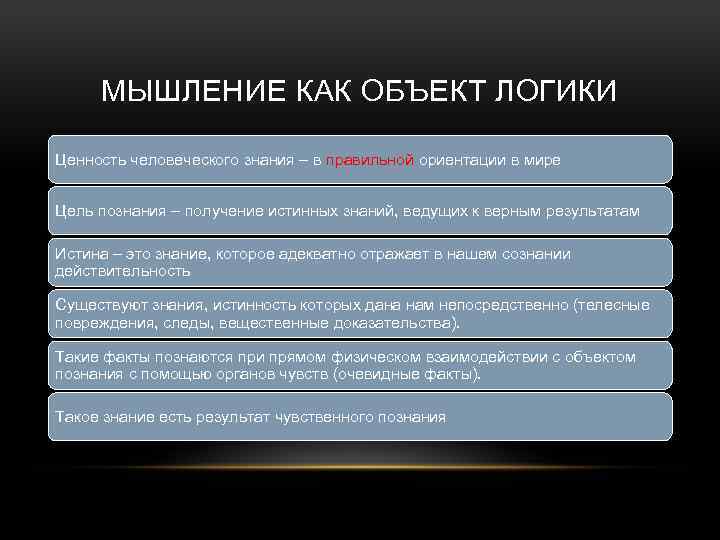 МЫШЛЕНИЕ КАК ОБЪЕКТ ЛОГИКИ

Ценность человеческого знания – в правильной ориентации в мире

Цель познания – получение истинных знаний, ведущих к верным результатам

Истина – это знание, которое адекватно отражает в нашем сознании действительность

Существуют знания, истинность которых дана нам непосредственно (телесные повреждения, следы, вещественные доказательства).

Такие факты познаются при прямом физическом взаимодействии с объектом познания с помощью органов чувств (очевидные факты).

Такое знание есть результат чувственного познания